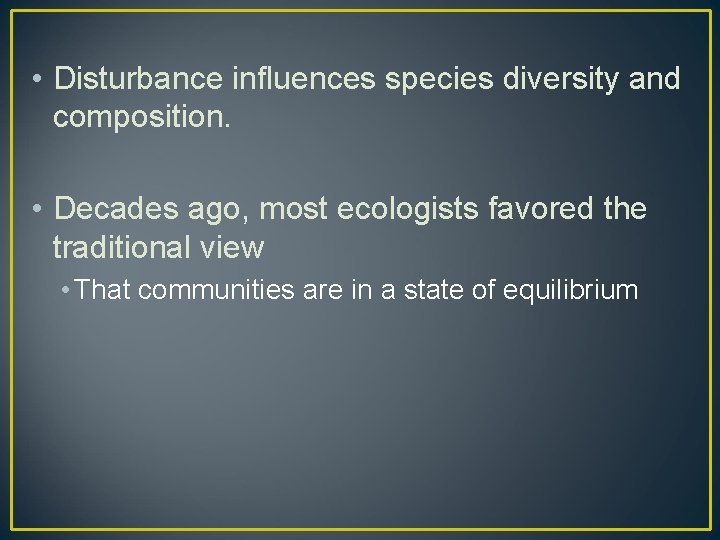 • Disturbance influences species diversity and composition.

• Decades ago, most ecologists favored the traditional view

• That communities are in a state of equilibrium